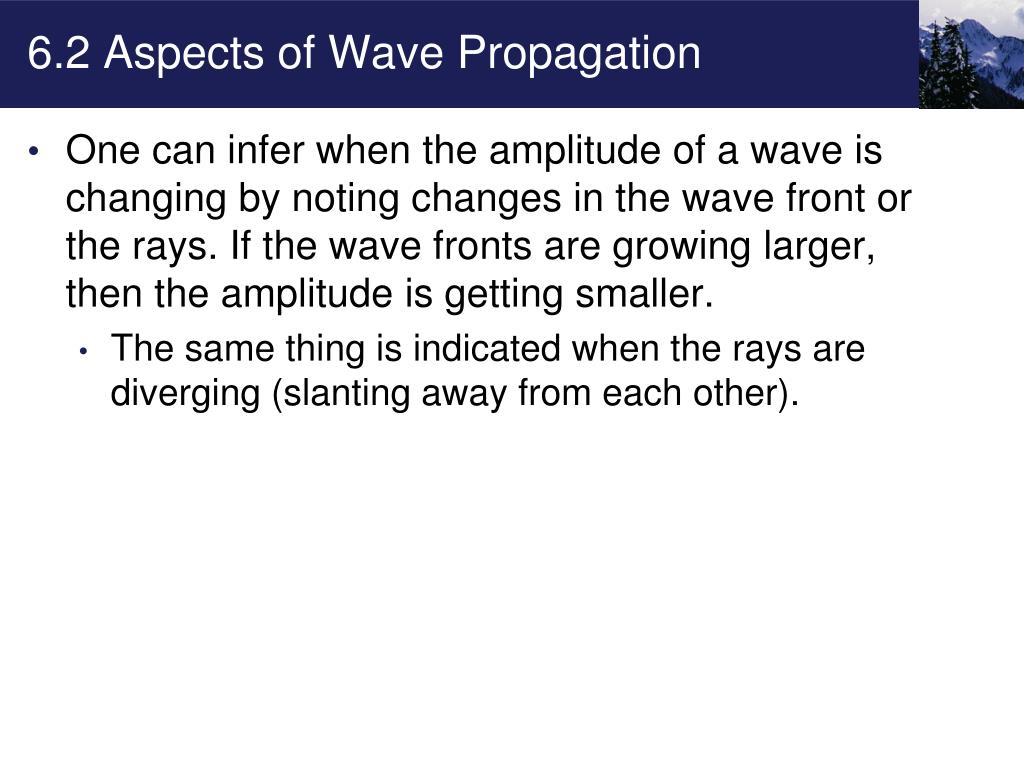 6.2 Aspects of Wave Propagation

• One can infer when the amplitude of a wave is changing by noting changes in the wave front or the rays. If the wave fronts are growing larger, then the amplitude is getting smaller.

  • The same thing is indicated when the rays are diverging (slanting away from each other).